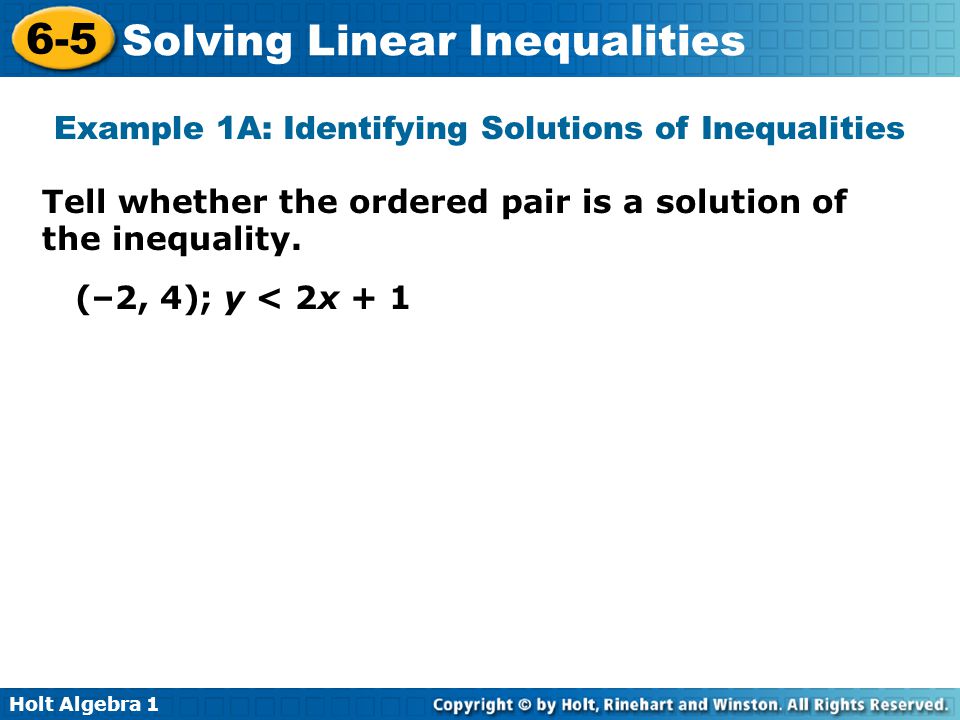 6-5 Solving Linear Inequalities

Example 1A: Identifying Solutions of Inequalities

Tell whether the ordered pair is a solution of the inequality.

$(-2, 4)$; $y < 2x + 1$

Holt Algebra 1

Copyright © by Holt, Rinehart and Winston. All Rights Reserved.